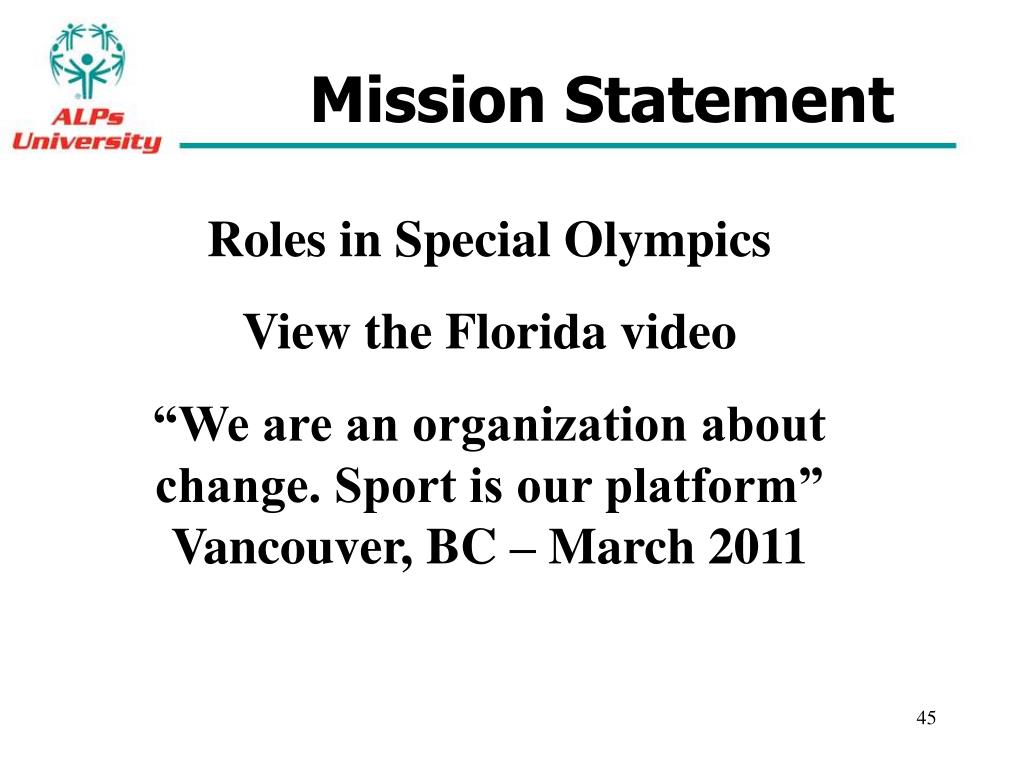 ALPs University

Mission Statement

Roles in Special Olympics

View the Florida video

“We are an organization about change. Sport is our platform” Vancouver, BC – March 2011

45